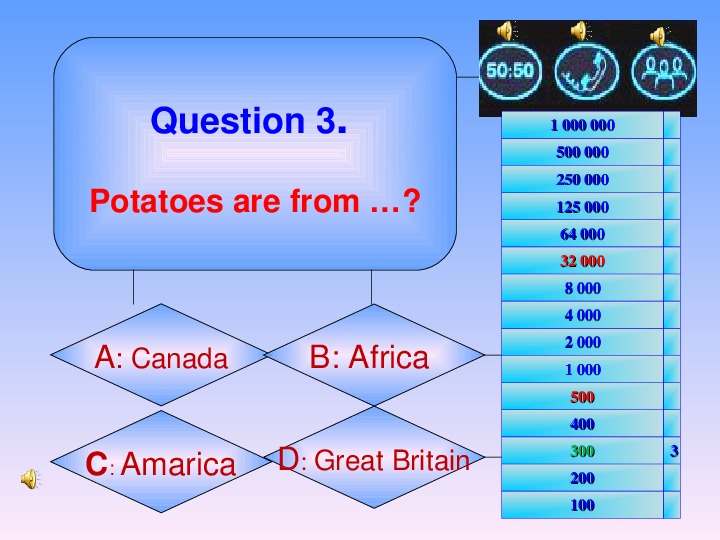 Question 3.

Potatoes are from …?

A: Canada

B: Africa

C: Amarica

D: Great Britain

50:50

| 1 000 000 | |
|---|---|
| 500 000 | |
| 250 000 | |
| 125 000 | |
| 64 000 | |
| 32 000 | |
| 8 000 | |
| 4 000 | |
| 2 000 | |
| 1 000 | |
| 500 | |
| 400 | |
| 300 | 3 |
| 200 | |
| 100 | |